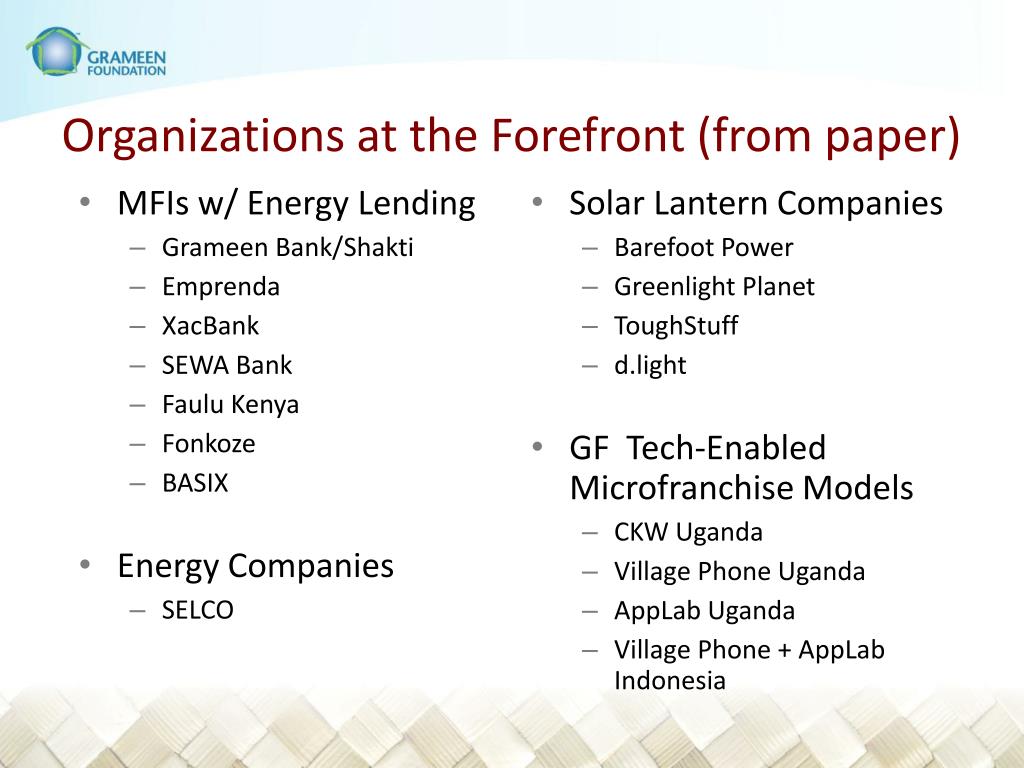 GRAMEEN FOUNDATION

Organizations at the Forefront (from paper)

• MFIs w/ Energy Lending
– Grameen Bank/Shakti
– Emprenda
– XacBank
– SEWA Bank
– Faulu Kenya
– Fonkoze
– BASIX

• Energy Companies
– SELCO

• Solar Lantern Companies
– Barefoot Power
– Greenlight Planet
– ToughStuff
– d.light

• GF Tech-Enabled Microfranchise Models
– CKW Uganda
– Village Phone Uganda
– AppLab Uganda
– Village Phone + AppLab Indonesia